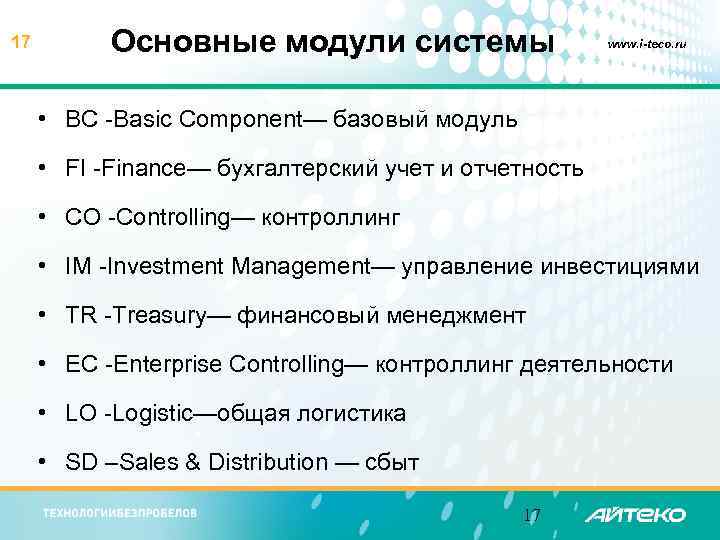 17

Основные модули системы

www.i-teco.ru

• BC -Basic Component— базовый модуль
• FI -Finance— бухгалтерский учет и отчетность
• CO -Controlling— контроллинг
• IM -Investment Management— управление инвестициями
• TR -Treasury— финансовый менеджмент
• EC -Enterprise Controlling— контроллинг деятельности
• LO -Logistic—общая логистика
• SD –Sales & Distribution — сбыт

ТЕХНОЛОГИИБЕЗПРОБЕЛОВ

17

АЙТЕКО